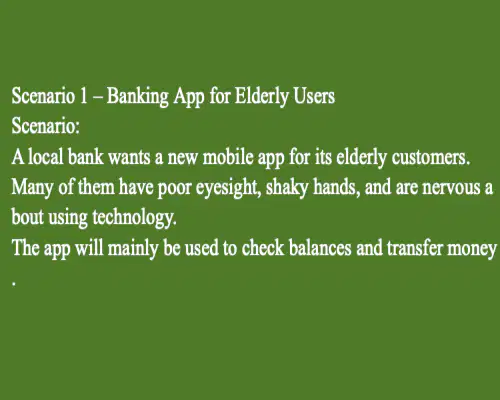 Scenario 1 – Banking App for Elderly Users
Scenario:
A local bank wants a new mobile app for its elderly customers.
Many of them have poor eyesight, shaky hands, and are nervous a bout using technology.
The app will mainly be used to check balances and transfer money .